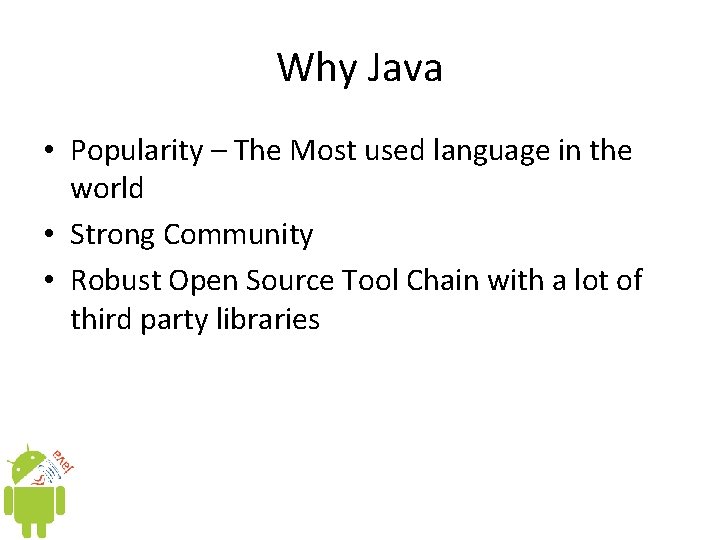 Why Java

• Popularity – The Most used language in the world
• Strong Community
• Robust Open Source Tool Chain with a lot of third party libraries

Java